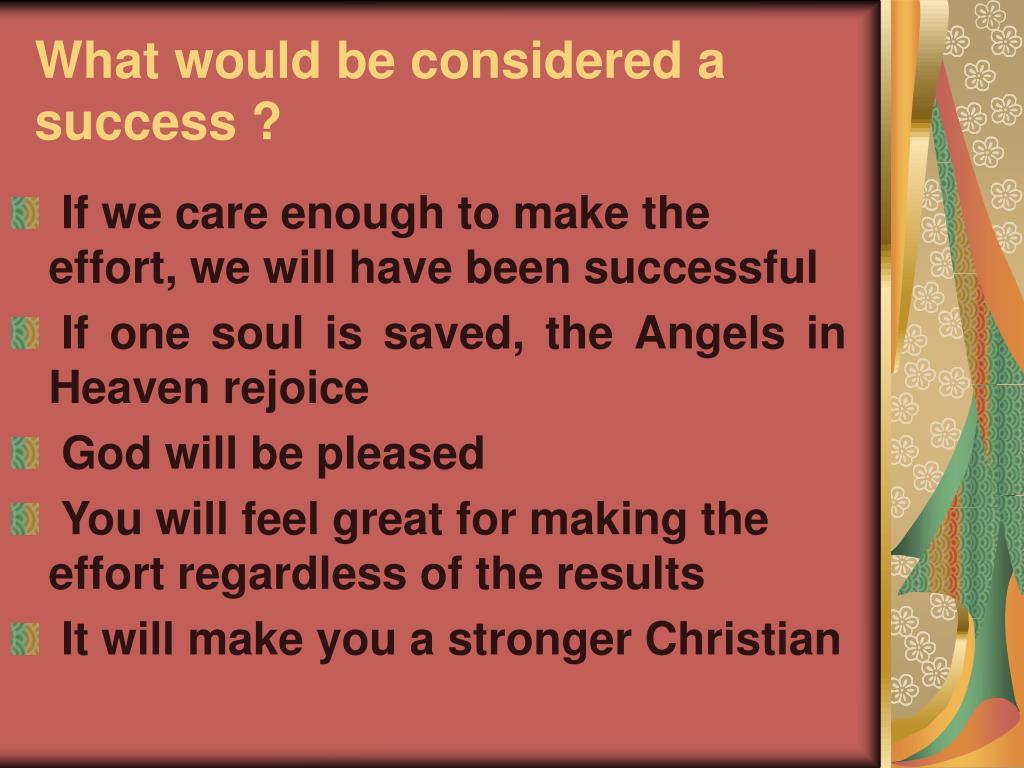 What would be considered a success ?

If we care enough to make the effort, we will have been successful

If one soul is saved, the Angels in Heaven rejoice

God will be pleased

You will feel great for making the effort regardless of the results

It will make you a stronger Christian